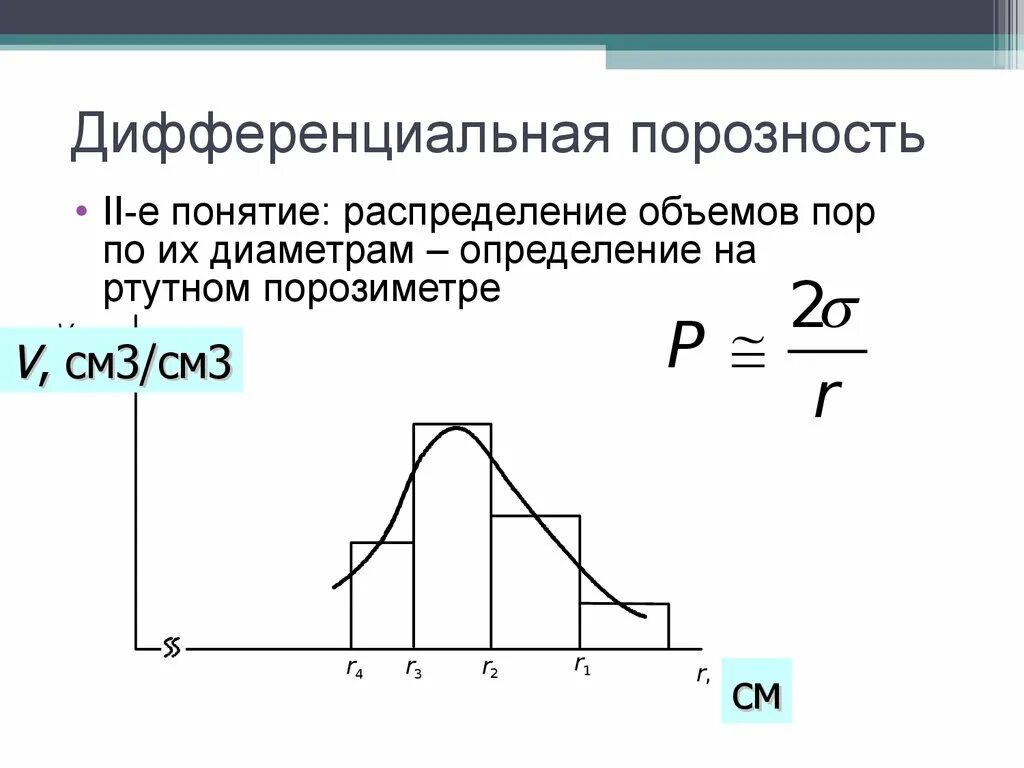 Дифференциальная порозность

• II-е понятие: распределение объемов пор по их диаметрам – определение на ртутном порозиметре

V, см3/см3

$P \cong \frac{2\sigma}{r}$

$r_4$ $r_3$ $r_2$ $r_1$ r,

см